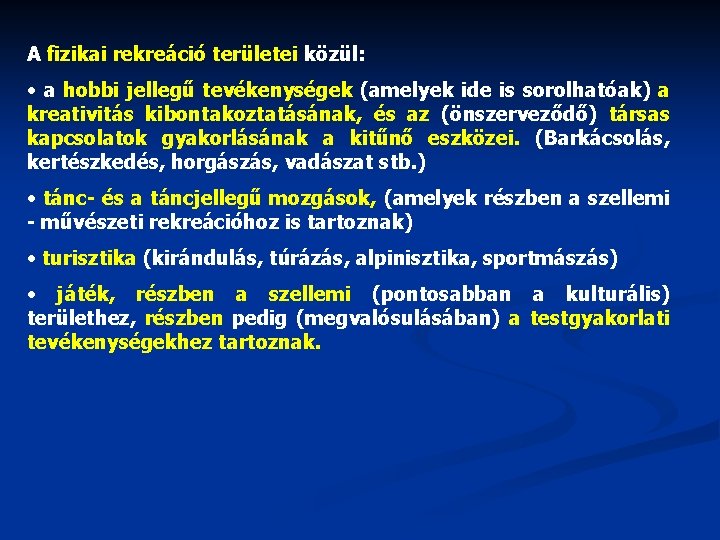 A fizikai rekreáció területei közül:

• a hobbi jellegű tevékenységek (amelyek ide is sorolhatóak) a kreativitás kibontakoztatásának, és az (önszerveződő) társas kapcsolatok gyakorlásának a kitűnő eszközei. (Barkácsolás, kertészkedés, horgászás, vadászat stb.)

• tánc- és a táncjellegű mozgások, (amelyek részben a szellemi - művészeti rekreációhoz is tartoznak)

• turisztika (kirándulás, túrázás, alpinisztika, sportmászás)

• játék, részben a szellemi (pontosabban a kulturális) területhez, részben pedig (megvalósulásában) a testgyakorlati tevékenységekhez tartoznak.